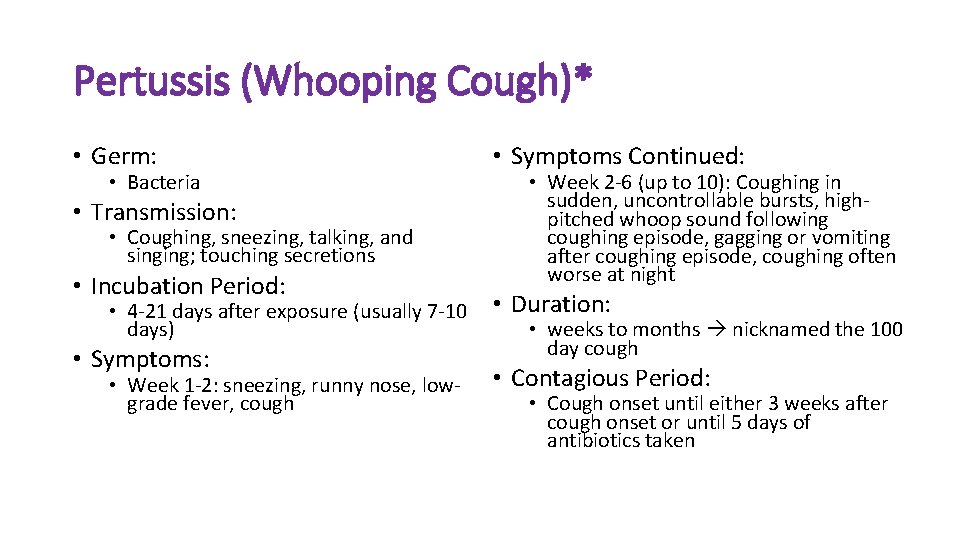 Pertussis (Whooping Cough)*

• Germ:
• Bacteria
• Transmission:
• Coughing, sneezing, talking, and singing; touching secretions
• Incubation Period:
• 4-21 days after exposure (usually 7-10 days)
• Symptoms:
• Week 1-2: sneezing, runny nose, low-grade fever, cough

• Symptoms Continued:
• Week 2-6 (up to 10): Coughing in sudden, uncontrollable bursts, high-pitched whoop sound following coughing episode, gagging or vomiting after coughing episode, coughing often worse at night
• Duration:
• weeks to months → nicknamed the 100 day cough
• Contagious Period:
• Cough onset until either 3 weeks after cough onset or until 5 days of antibiotics taken